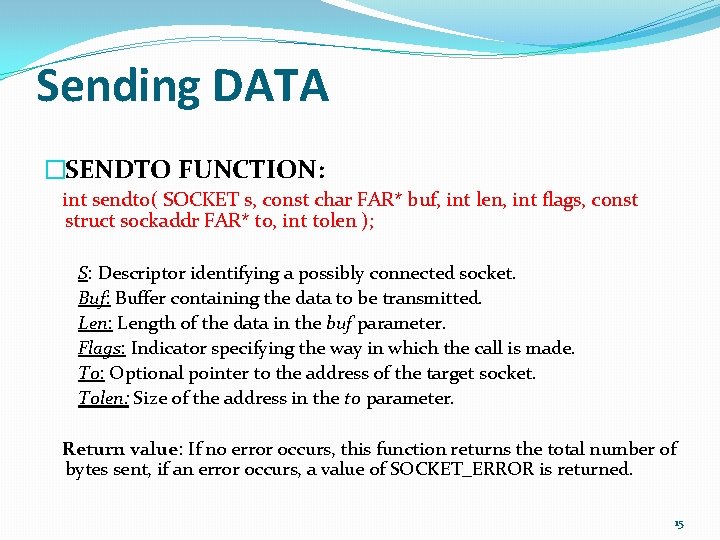 Sending DATA

□SENDTO FUNCTION:

int sendto( SOCKET s, const char FAR* buf, int len, int flags, const struct sockaddr FAR* to, int tolen );

S: Descriptor identifying a possibly connected socket.
Buf: Buffer containing the data to be transmitted.
Len: Length of the data in the buf parameter.
Flags: Indicator specifying the way in which the call is made.
To: Optional pointer to the address of the target socket.
Tolen: Size of the address in the to parameter.

Return value: If no error occurs, this function returns the total number of bytes sent, if an error occurs, a value of SOCKET_ERROR is returned.

15